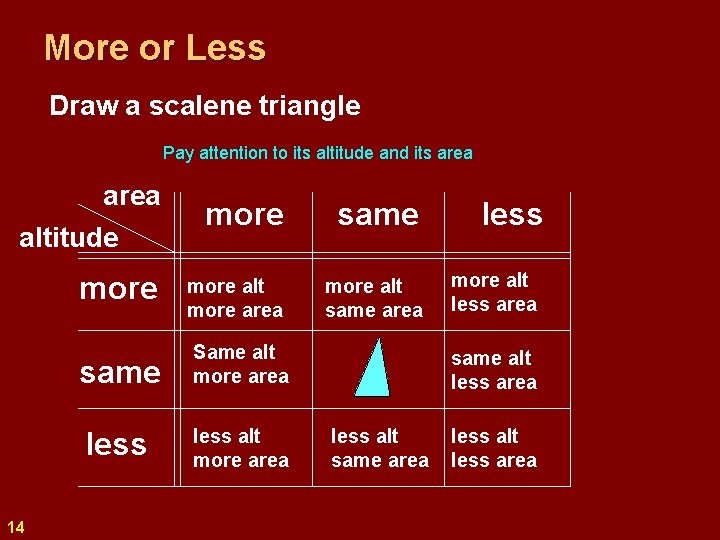 More or Less

Draw a scalene triangle

Pay attention to its altitude and its area

| area / altitude | more | same | less |
|---|---|---|---|
| more | more alt more area | more alt same area | more alt less area |
| same | Same alt more area | | same alt less area |
| less | less alt more area | less alt same area | less alt less area |

14